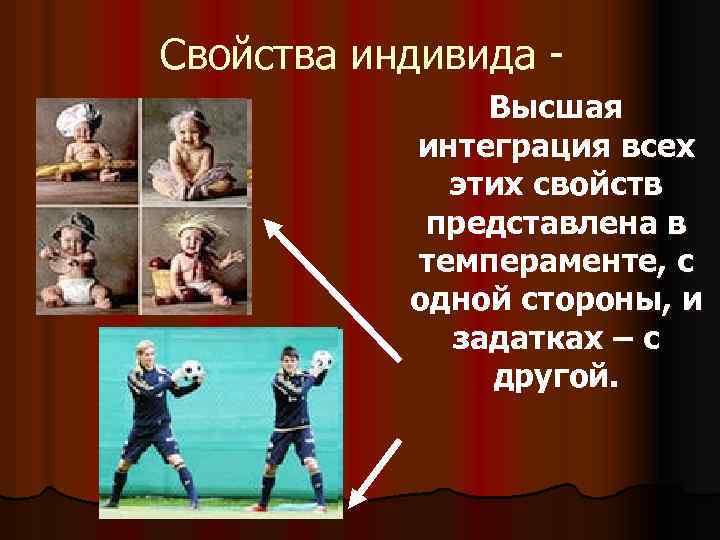 Свойства индивида -

Высшая интеграция всех этих свойств представлена в темпераменте, с одной стороны, и задатках – с другой.